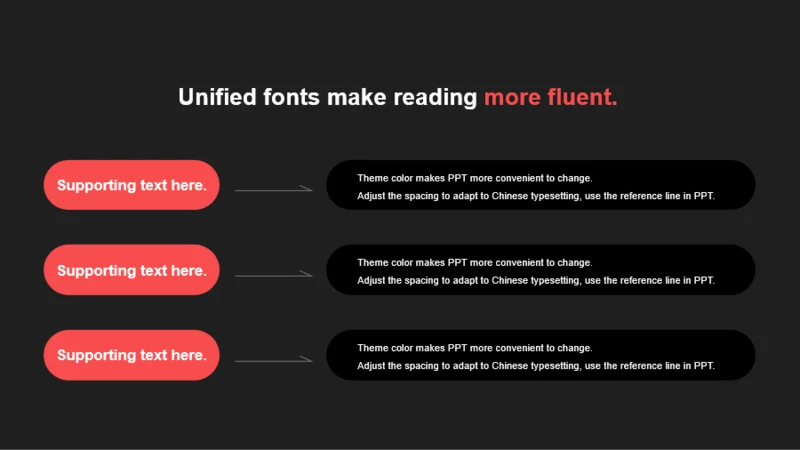 Unified fonts make reading more fluent.

Supporting text here.

Theme color makes PPT more convenient to change.
Adjust the spacing to adapt to Chinese typesetting, use the reference line in PPT.

Supporting text here.

Theme color makes PPT more convenient to change.
Adjust the spacing to adapt to Chinese typesetting, use the reference line in PPT.

Supporting text here.

Theme color makes PPT more convenient to change.
Adjust the spacing to adapt to Chinese typesetting, use the reference line in PPT.